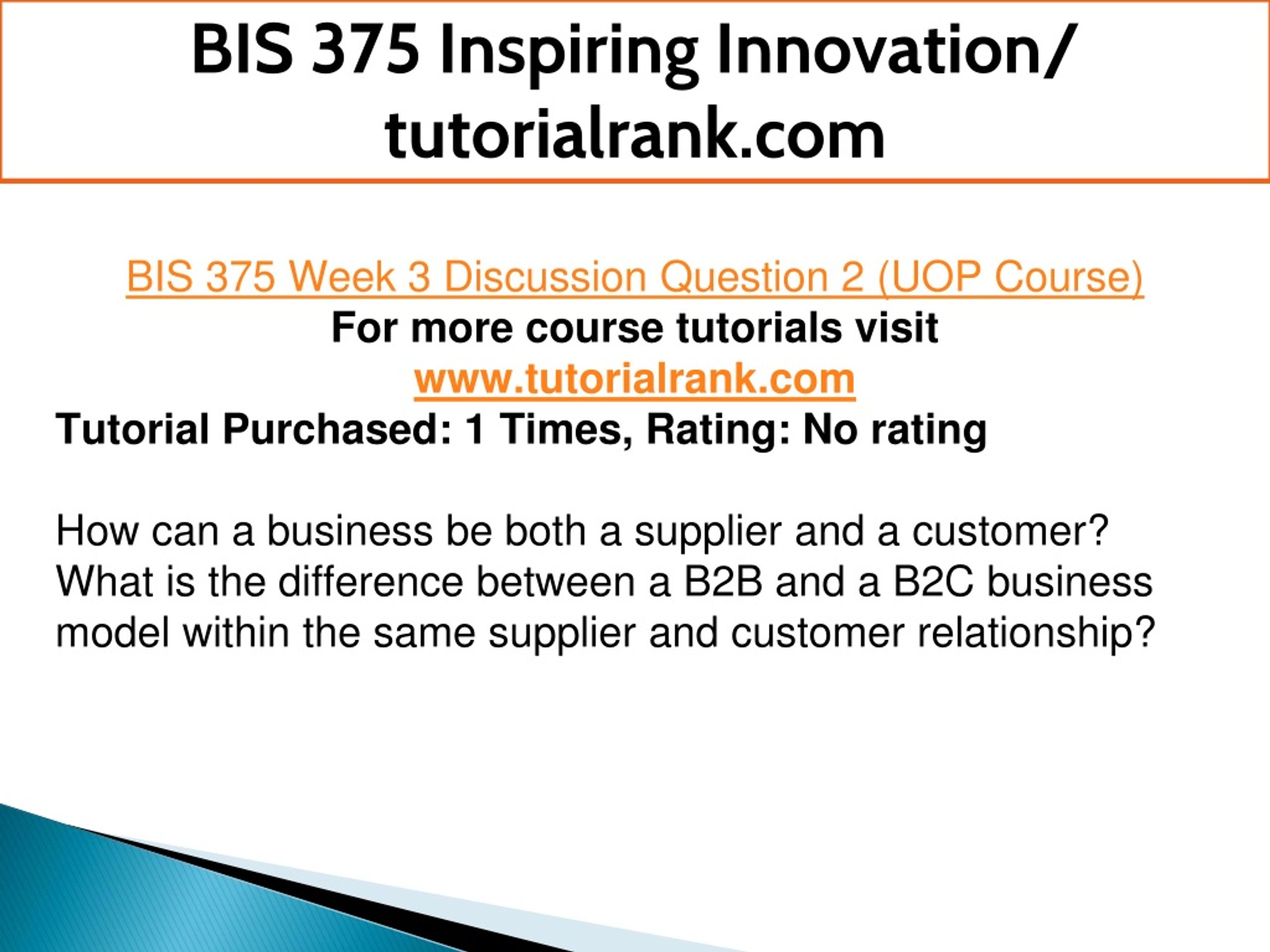 BIS 375 Inspiring Innovation/ tutorialrank.com

BIS 375 Week 3 Discussion Question 2 (UOP Course)
For more course tutorials visit
www.tutorialrank.com
Tutorial Purchased: 1 Times, Rating: No rating

How can a business be both a supplier and a customer? What is the difference between a B2B and a B2C business model within the same supplier and customer relationship?